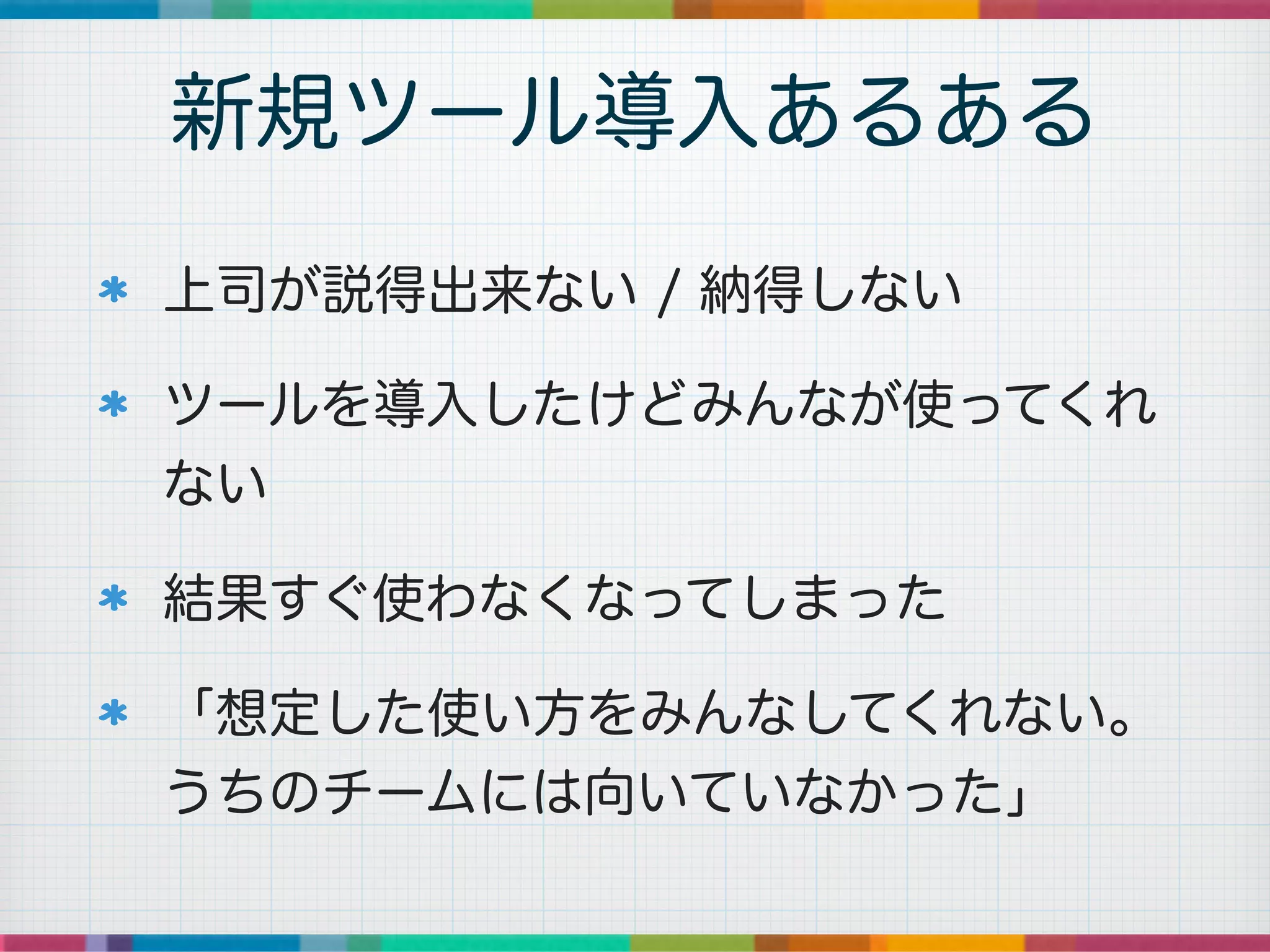 新規ツール導入あるある

* 上司が説得出来ない / 納得しない

* ツールを導入したけどみんなが使ってくれない

* 結果すぐ使わなくなってしまった

* 「想定した使い方をみんなしてくれない。うちのチームには向いていなかった」